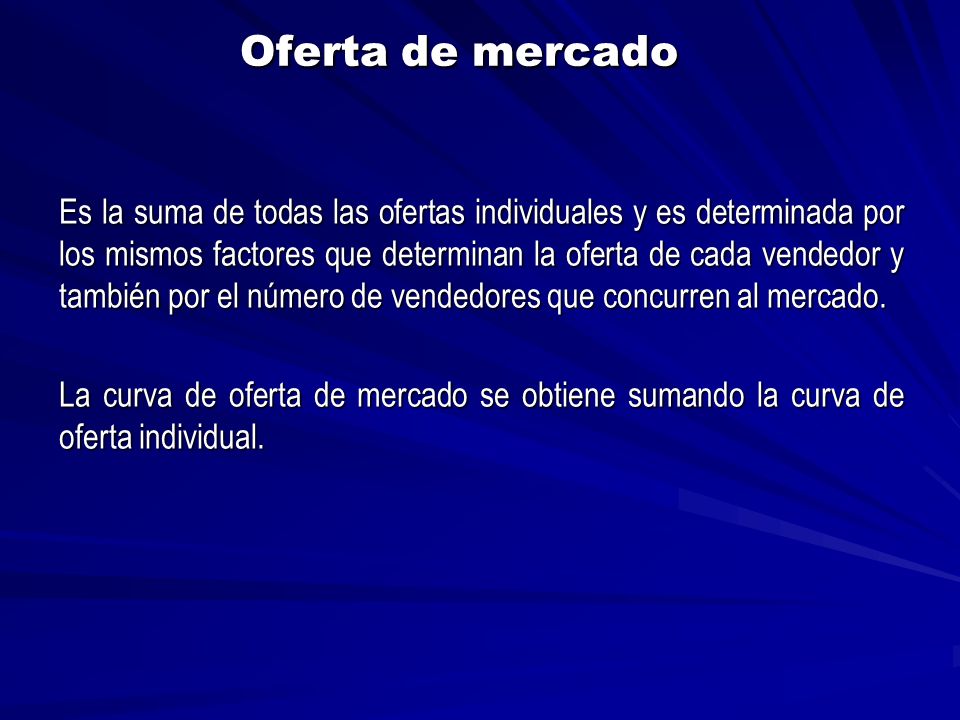 Oferta de mercado

Es la suma de todas las ofertas individuales y es determinada por los mismos factores que determinan la oferta de cada vendedor y también por el número de vendedores que concurren al mercado.

La curva de oferta de mercado se obtiene sumando la curva de oferta individual.